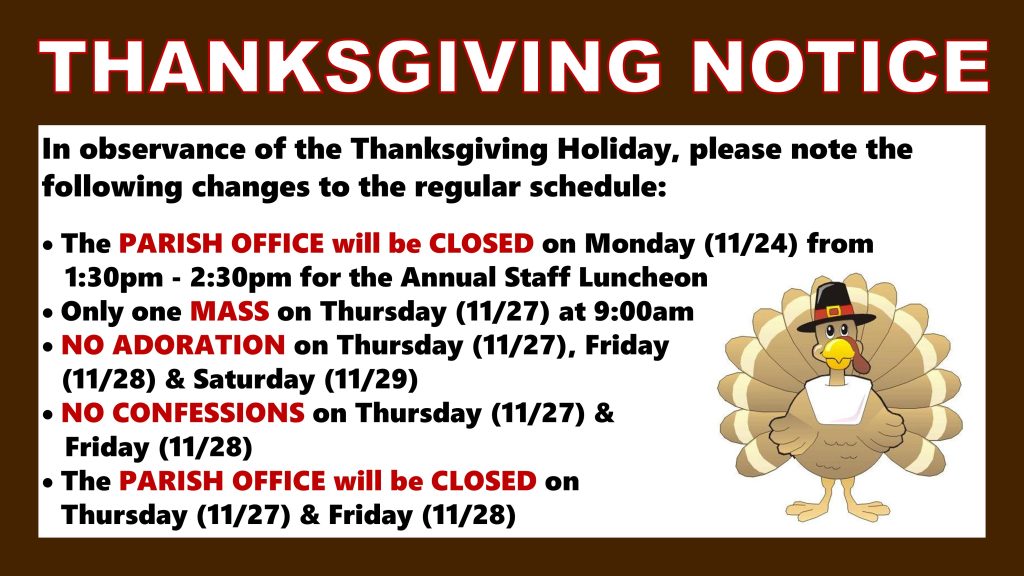 THANKSGIVING NOTICE

In observance of the Thanksgiving Holiday, please note the following changes to the regular schedule:

• The PARISH OFFICE will be CLOSED on Monday (11/24) from 1:30pm - 2:30pm for the Annual Staff Luncheon
• Only one MASS on Thursday (11/27) at 9:00am
• NO ADORATION on Thursday (11/27), Friday (11/28) & Saturday (11/29)
• NO CONFESSIONS on Thursday (11/27) & Friday (11/28)
• The PARISH OFFICE will be CLOSED on Thursday (11/27) & Friday (11/28)